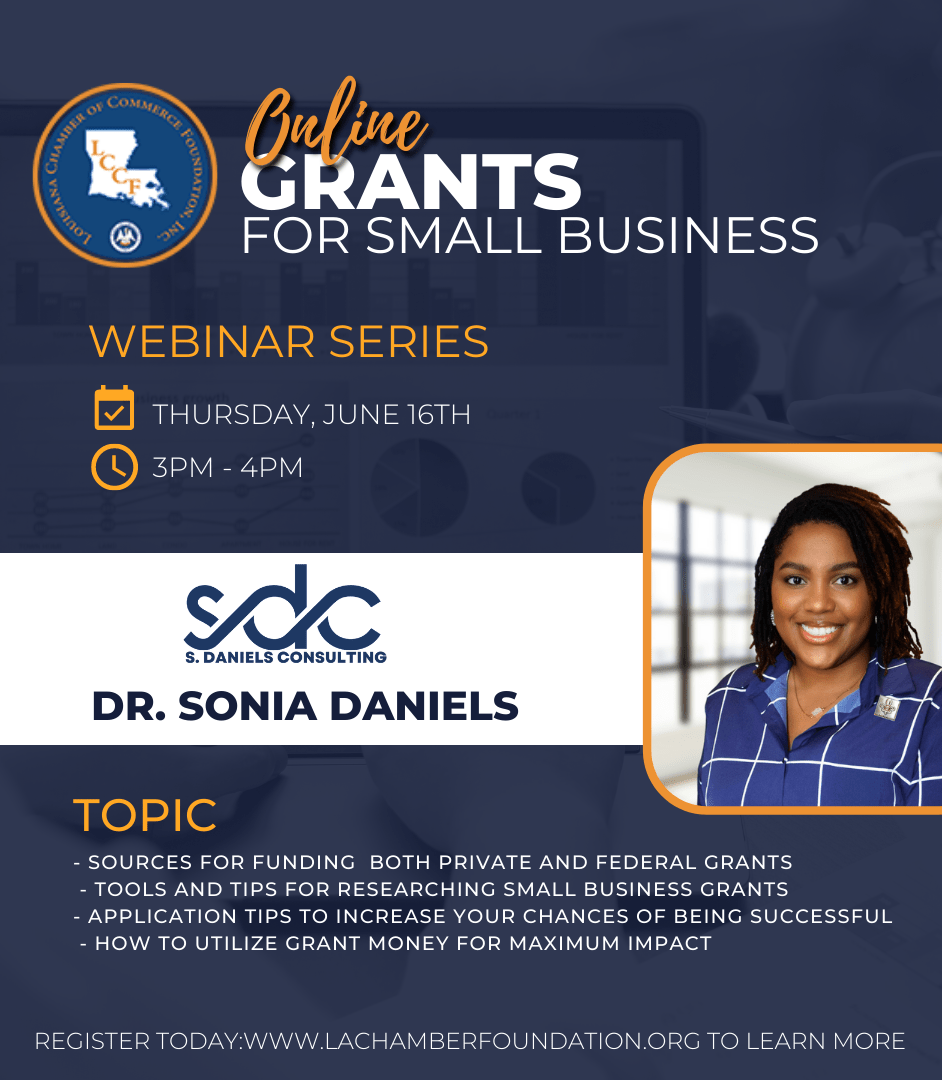 LOUISIANA CHAMBER OF COMMERCE FOUNDATION, INC.
LCCF

Online
GRANTS
FOR SMALL BUSINESS

WEBINAR SERIES

THURSDAY, JUNE 16TH

3PM - 4PM

sdc
S. DANIELS CONSULTING

DR. SONIA DANIELS

TOPIC

- SOURCES FOR FUNDING BOTH PRIVATE AND FEDERAL GRANTS
- TOOLS AND TIPS FOR RESEARCHING SMALL BUSINESS GRANTS
- APPLICATION TIPS TO INCREASE YOUR CHANCES OF BEING SUCCESSFUL
- HOW TO UTILIZE GRANT MONEY FOR MAXIMUM IMPACT

REGISTER TODAY:WWW.LACHAMBERFOUNDATION.ORG TO LEARN MORE